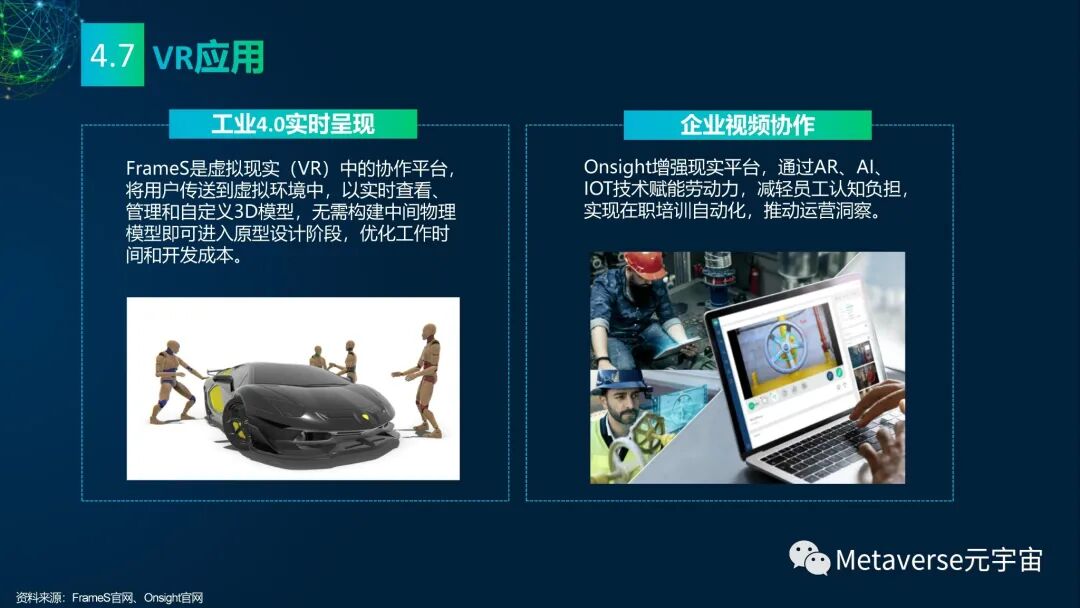 4.7 VR应用

工业4.0实时呈现

FrameS是虚拟现实（VR）中的协作平台，将用户传送到虚拟环境中，以实时查看、管理和自定义3D模型，无需构建中间物理模型即可进入原型设计阶段，优化工作时间和开发成本。

企业视频协作

Onsight增强现实平台，通过AR、AI、IOT技术赋能劳动力，减轻员工认知负担，实现在职培训自动化，推动运营洞察。

Metaverse元宇宙

资料来源：FrameS官网、Onsight官网